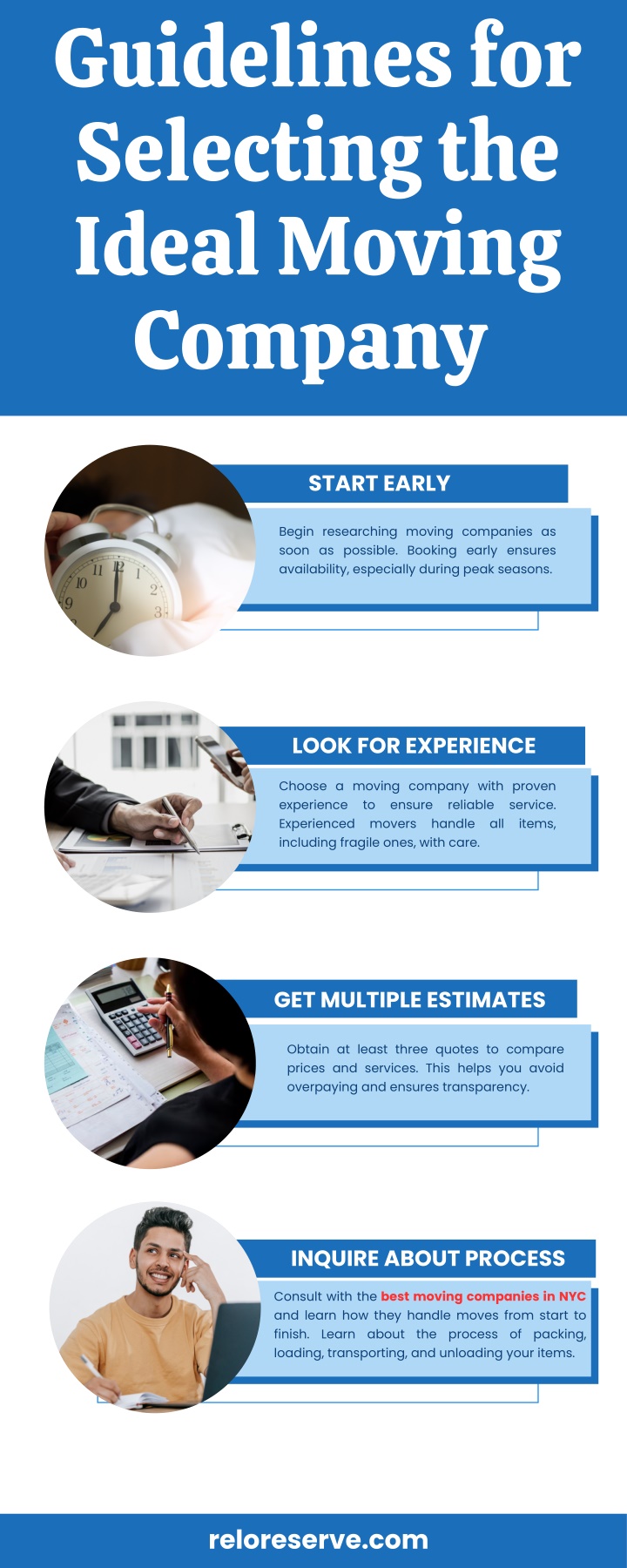 Guidelines for Selecting the Ideal Moving Company

START EARLY

Begin researching moving companies as soon as possible. Booking early ensures availability, especially during peak seasons.

LOOK FOR EXPERIENCE

Choose a moving company with proven experience to ensure reliable service. Experienced movers handle all items, including fragile ones, with care.

GET MULTIPLE ESTIMATES

Obtain at least three quotes to compare prices and services. This helps you avoid overpaying and ensures transparency.

INQUIRE ABOUT PROCESS

Consult with the best moving companies in NYC and learn how they handle moves from start to finish. Learn about the process of packing, loading, transporting, and unloading your items.

reloreserve.com